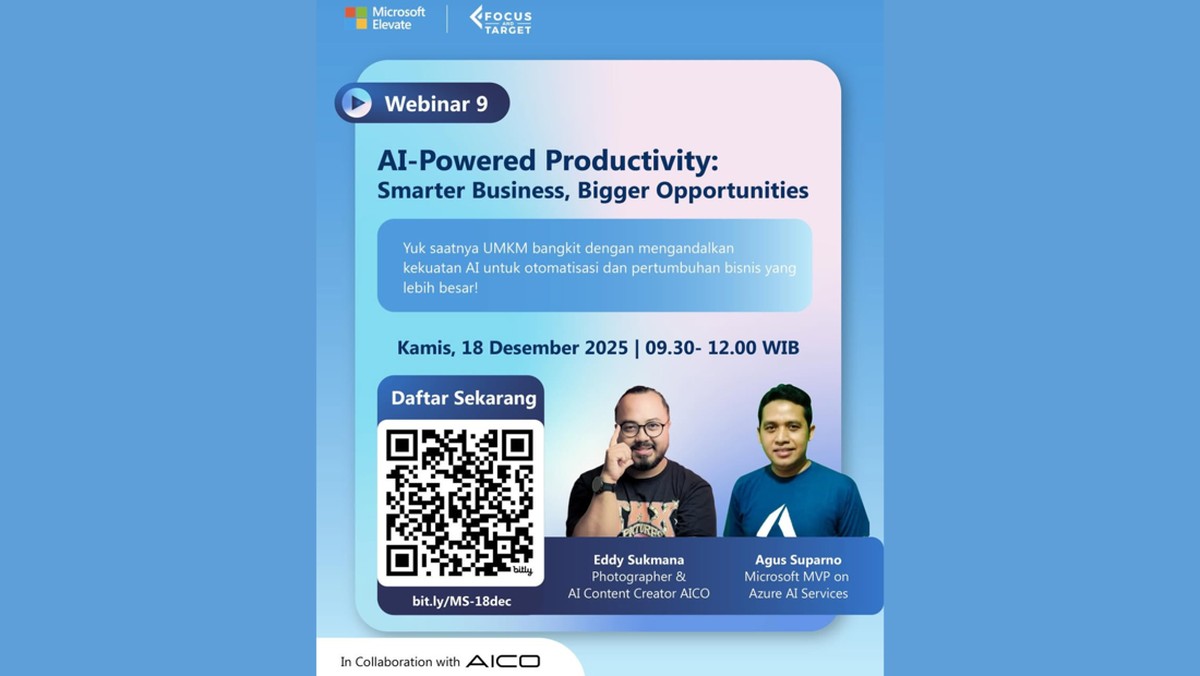 Microsoft Elevate

FOCUS AND TARGET

Webinar 9

AI-Powered Productivity: Smarter Business, Bigger Opportunities

Yuk saatnya UMKM bangkit dengan mengandalkan kekuatan AI untuk otomatisasi dan pertumbuhan bisnis yang lebih besar!

Kamis, 18 Desember 2025 | 09.30- 12.00 WIB

Daftar Sekarang

bitly

bit.ly/MS-18dec

Eddy Sukmana
Photographer &
AI Content Creator AICO

Agus Suparno
Microsoft MVP on
Azure AI Services

In Collaboration with AICO